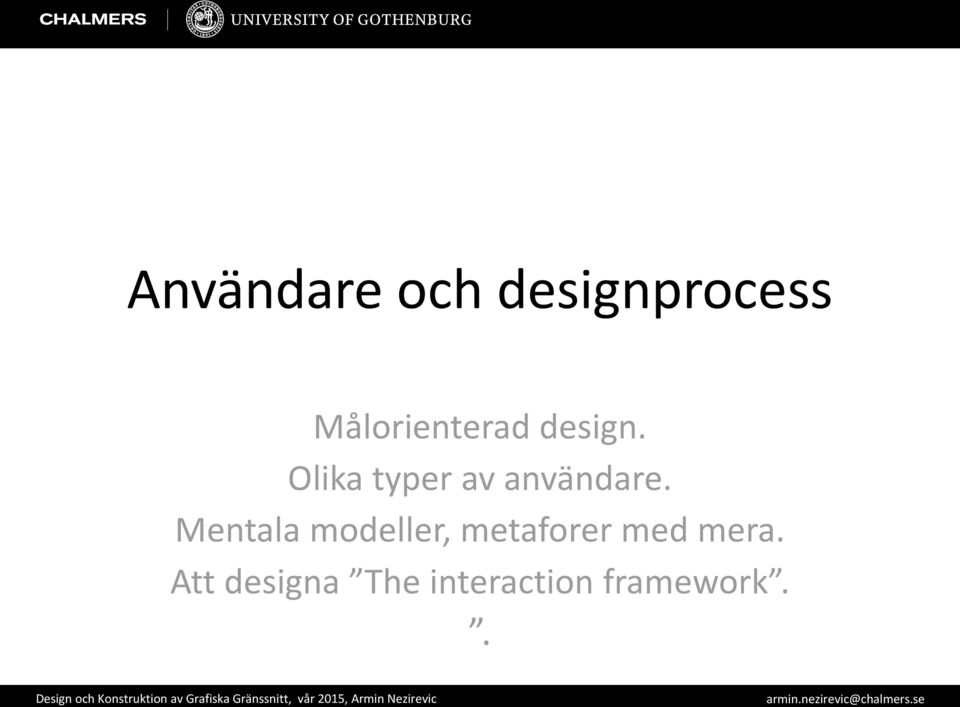 CHALMERS | UNIVERSITY OF GOTHENBURG

Användare och designprocess

Målorienterad design.
Olika typer av användare.
Mentala modeller, metaforer med mera.
Att designa ”The interaction framework”.
”.

Design och Konstruktion av Grafiska Gränssnitt, vår 2015, Armin Nezirevic

armin.nezirevic@chalmers.se